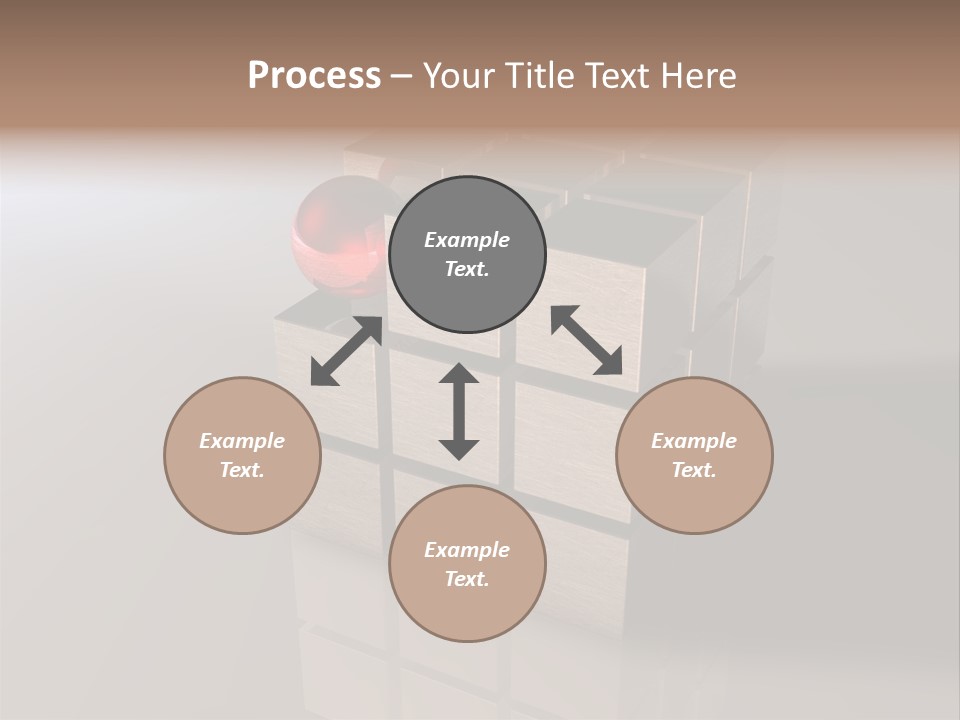 Process – Your Title Text Here

Example Text.

Example Text.

Example Text.

Example Text.